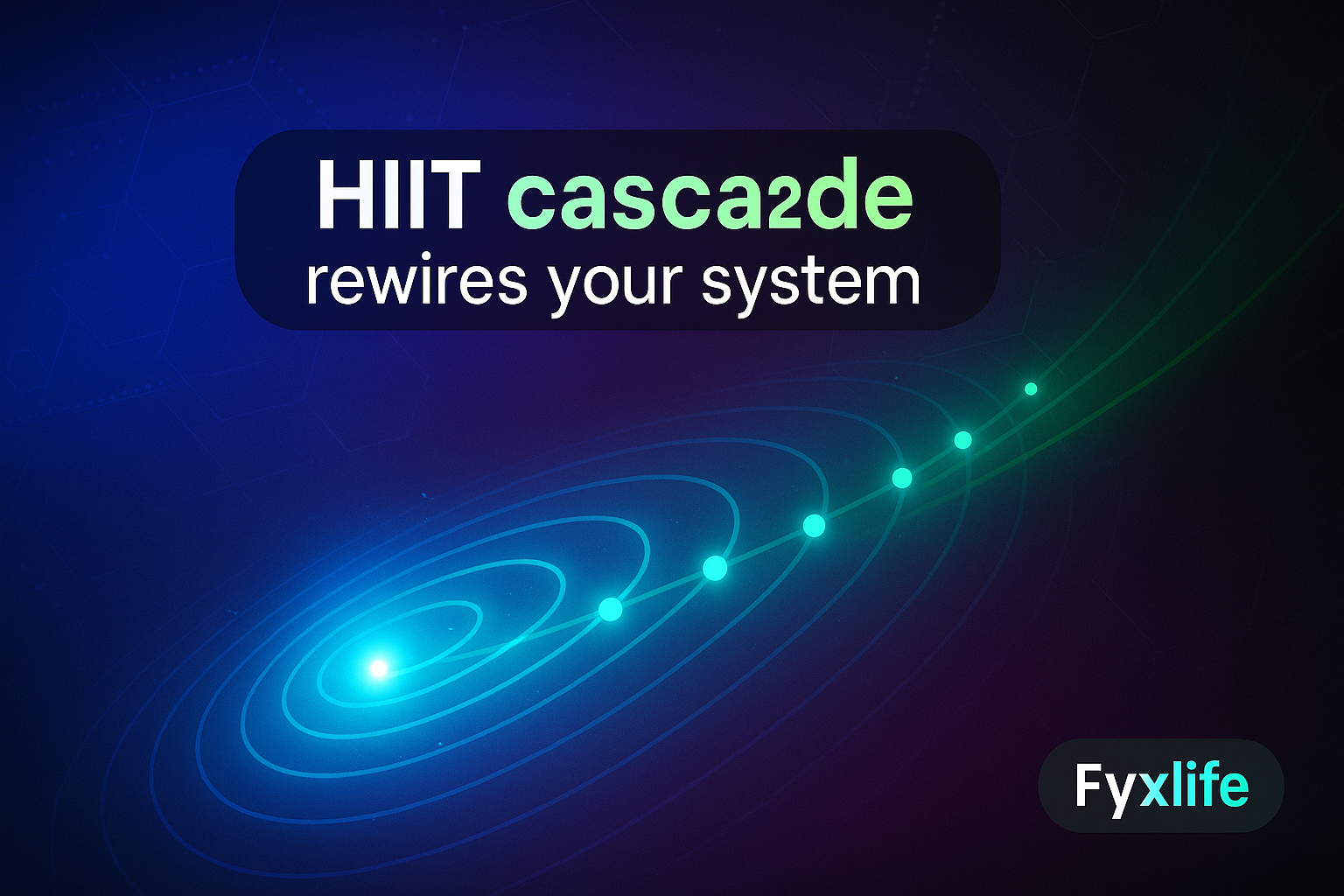 HIIT casca2de rewires your system

Fyxlife